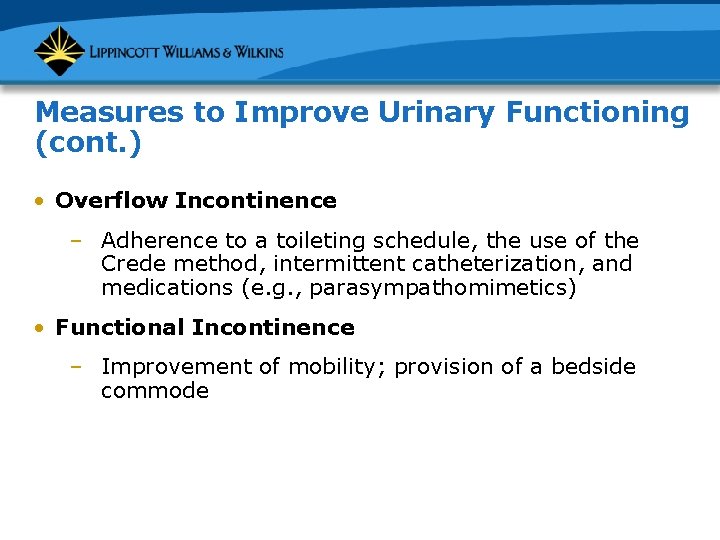 LIPPINCOTT WILLIAMS & WILKINS

Measures to Improve Urinary Functioning (cont.)

• Overflow Incontinence

– Adherence to a toileting schedule, the use of the Crede method, intermittent catheterization, and medications (e.g., parasympathomimetics)

• Functional Incontinence

– Improvement of mobility; provision of a bedside commode